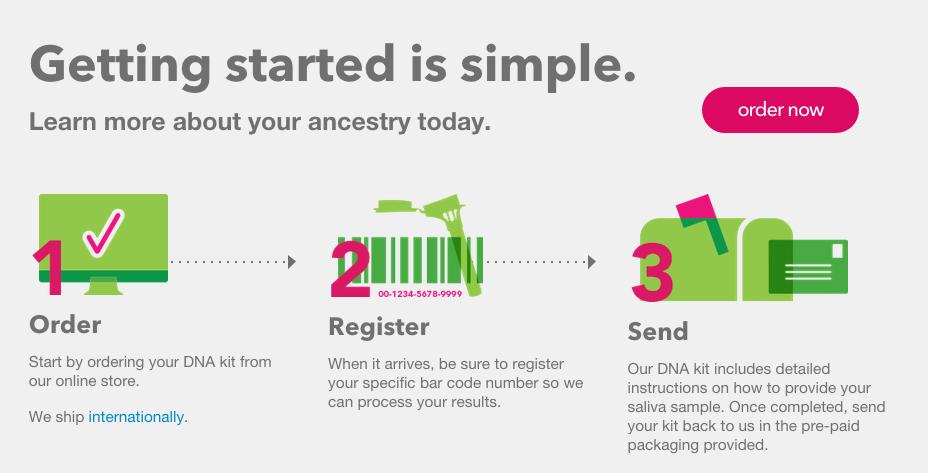 Getting started is simple.

Learn more about your ancestry today.

order now

1

Order

Start by ordering your DNA kit from our online store.

We ship internationally.

2

00-1234-5678-9999

Register

When it arrives, be sure to register your specific bar code number so we can process your results.

3

Send

Our DNA kit includes detailed instructions on how to provide your saliva sample. Once completed, send your kit back to us in the pre-paid packaging provided.